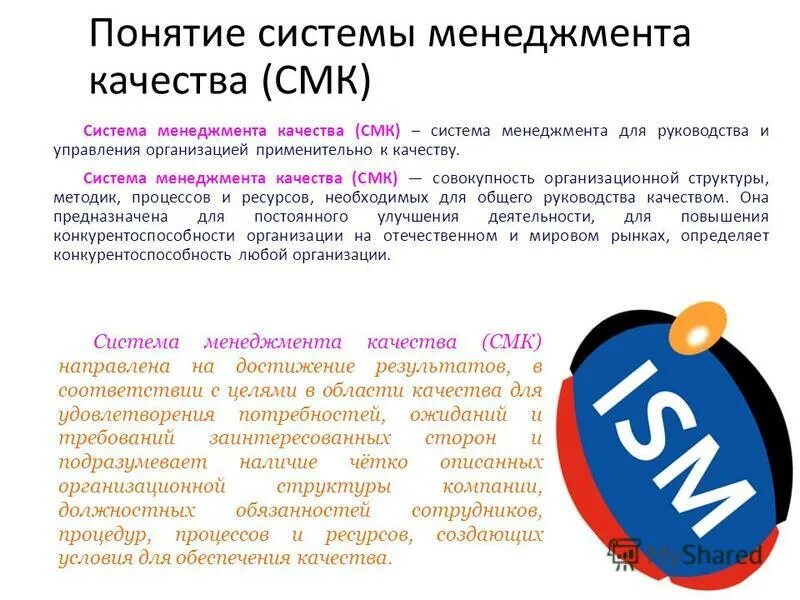 Понятие системы менеджмента качества (СМК)

Система менеджмента качества (СМК) – система менеджмента для руководства и управления организацией применительно к качеству.

Система менеджмента качества (СМК) — совокупность организационной структуры, методик, процессов и ресурсов, необходимых для общего руководства качеством. Она предназначена для постоянного улучшения деятельности, для повышения конкурентоспособности организации на отечественном и мировом рынках, определяет конкурентоспособность любой организации.

Система менеджмента качества (СМК) направлена на достижение результатов, в соответствии с целями в области качества для удовлетворения потребностей, ожиданий и требований заинтересованных сторон и подразумевает наличие чётко описанных организационной структуры компании, должностных обязанностей сотрудников, процедур, процессов и ресурсов, создающих условия для обеспечения качества.

ISM

MyShared